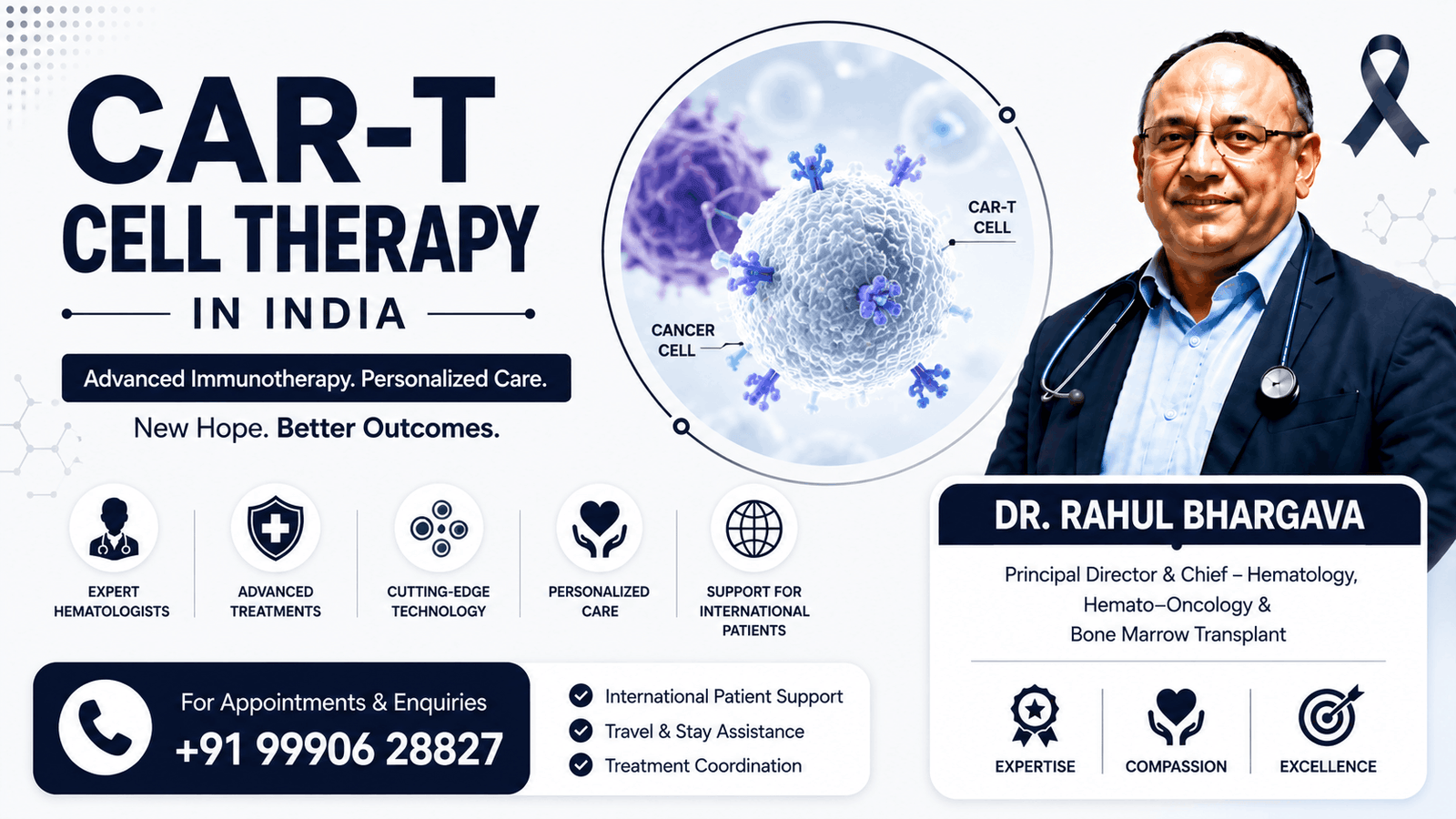 CAR-T CELL THERAPY

IN INDIA

Advanced Immunotherapy. Personalized Care.

New Hope. Better Outcomes.

CAR-T CELL

CANCER CELL

EXPERT HEMATOLOGISTS

ADVANCED TREATMENTS

CUTTING-EDGE TECHNOLOGY

PERSONALIZED CARE

SUPPORT FOR INTERNATIONAL PATIENTS

For Appointments & Enquiries
+91 99906 28827

International Patient Support
Travel & Stay Assistance
Treatment Coordination

DR. RAHUL BHARGAVA

Principal Director & Chief – Hematology, Hemato–Oncology & Bone Marrow Transplant

EXPERTISE

COMPASSION

EXCELLENCE